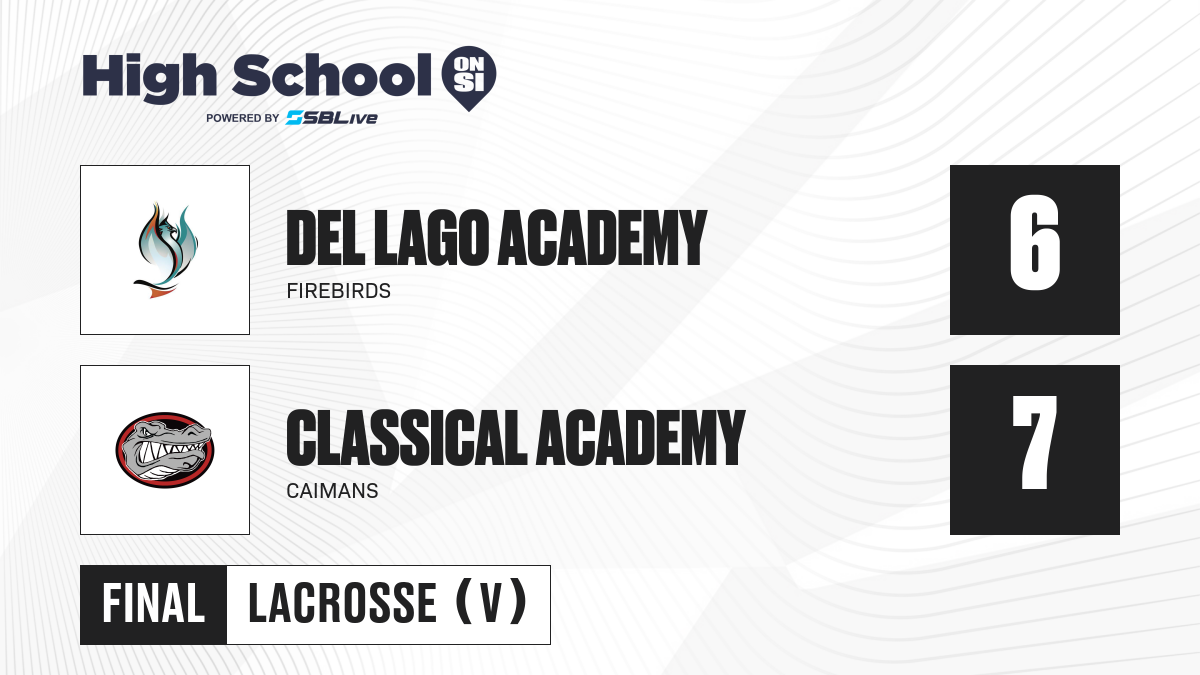 High School ON SI
POWERED BY SBLive

DEL LAGO ACADEMY
FIREBIRDS
6

CLASSICAL ACADEMY
CAIMANS
7

FINAL LACROSSE (V)